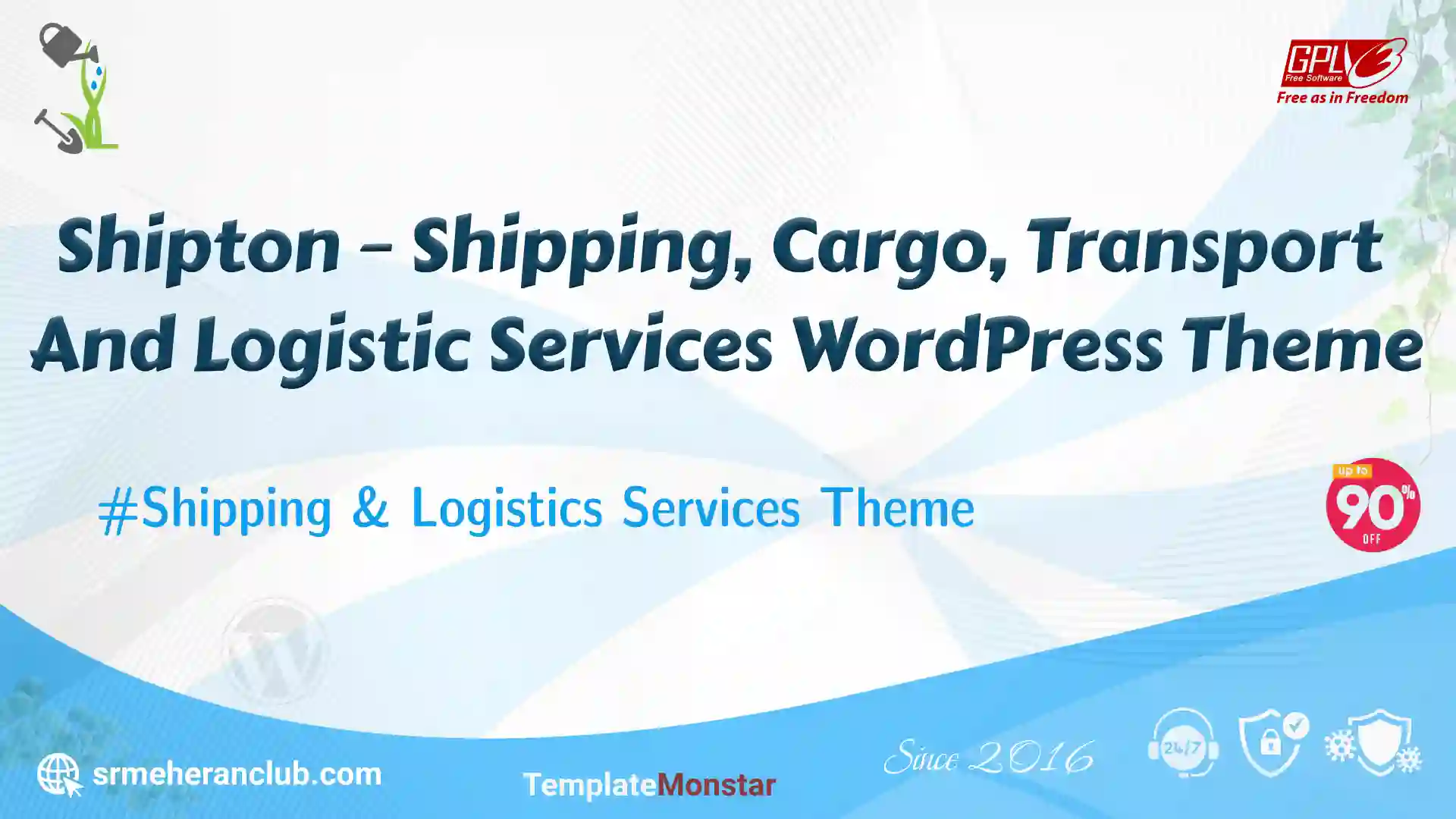 GPLv3
Free Software
Free as in Freedom

Shipton – Shipping, Cargo, Transport And Logistic Services WordPress Theme

#Shipping & Logistics Services Theme

up to
90%
OFF

srmeheranclub.com

TemplateMonstar

Since 2016

24/7